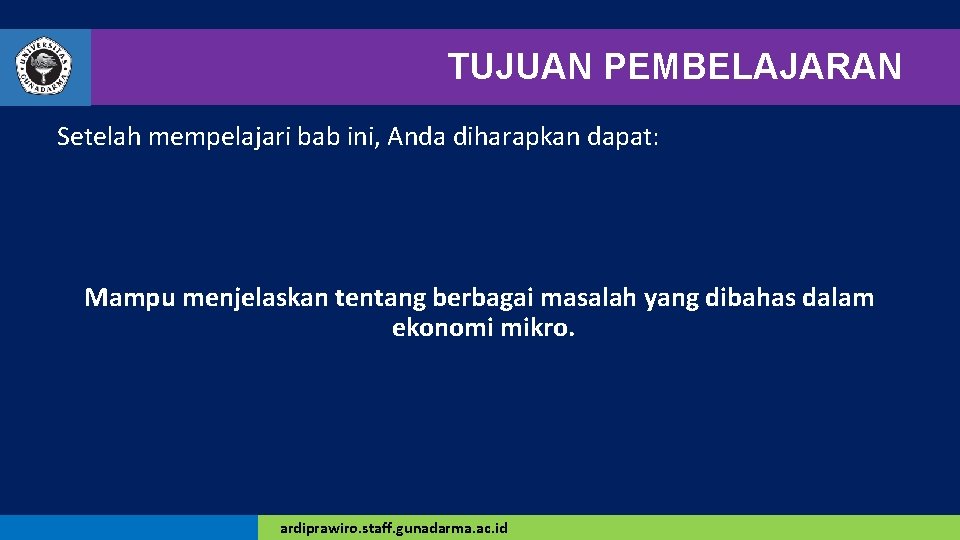 UNIVERSITAS GUNADARMA

TUJUAN PEMBELAJARAN

Setelah mempelajari bab ini, Anda diharapkan dapat:

Mampu menjelaskan tentang berbagai masalah yang dibahas dalam ekonomi mikro.

ardiprawiro.staff.gunadarma.ac.id